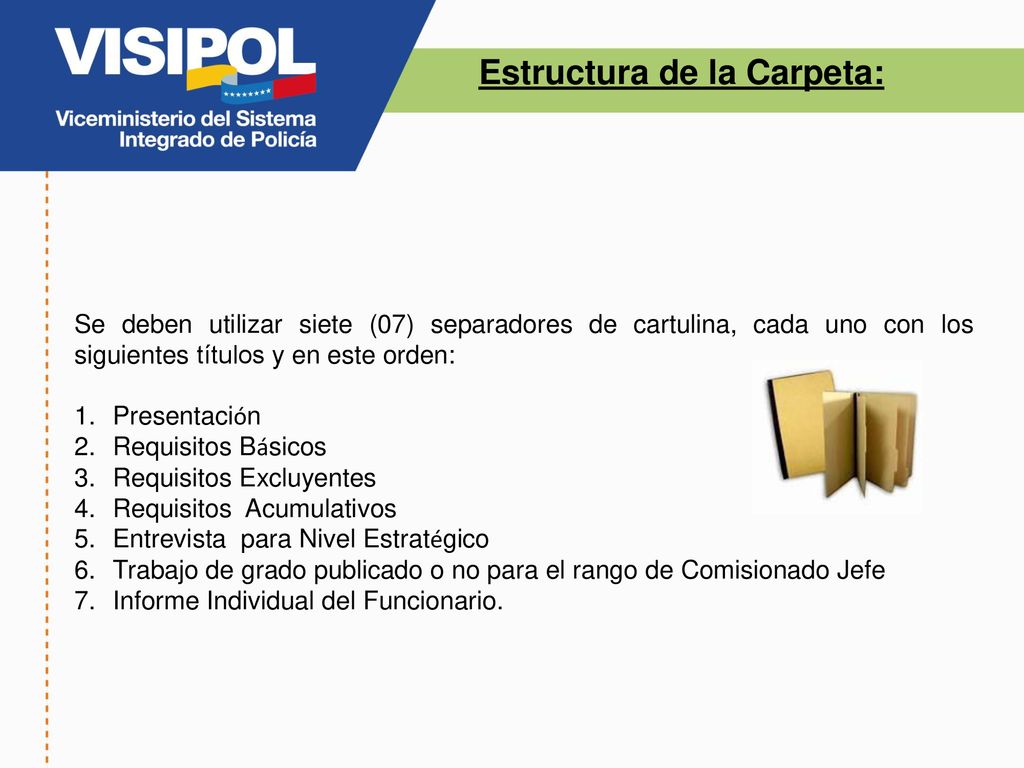 VISIPOL
Viceministerio del Sistema Integrado de Policía

Estructura de la Carpeta:

Se deben utilizar siete (07) separadores de cartulina, cada uno con los siguientes títulos y en este orden:

1. Presentación
2. Requisitos Básicos
3. Requisitos Excluyentes
4. Requisitos Acumulativos
5. Entrevista para Nivel Estratégico
6. Trabajo de grado publicado o no para el rango de Comisionado Jefe
7. Informe Individual del Funcionario.